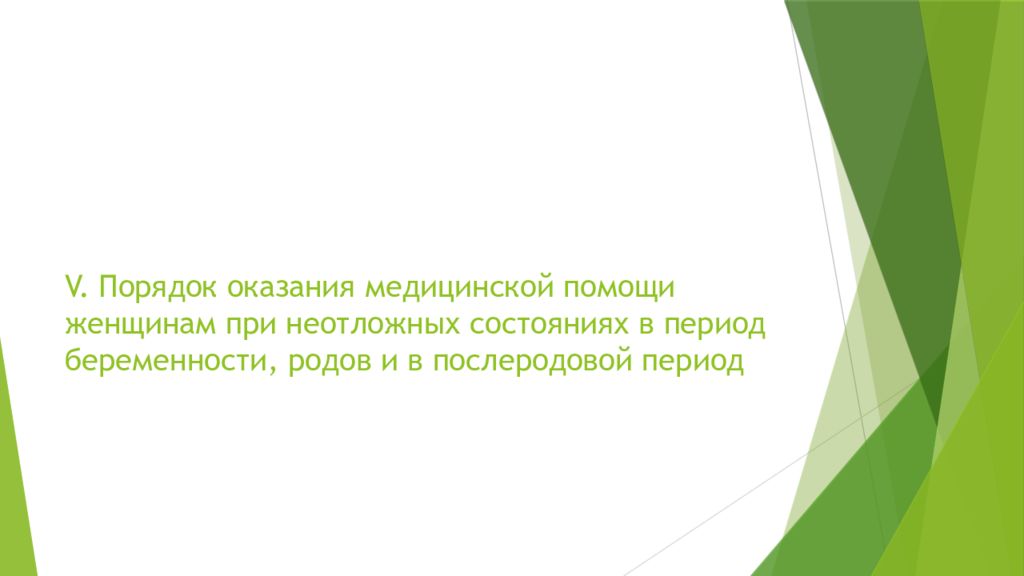 V. Порядок оказания медицинской помощи женщинам при неотложных состояниях в период беременности, родов и в послеродовой период